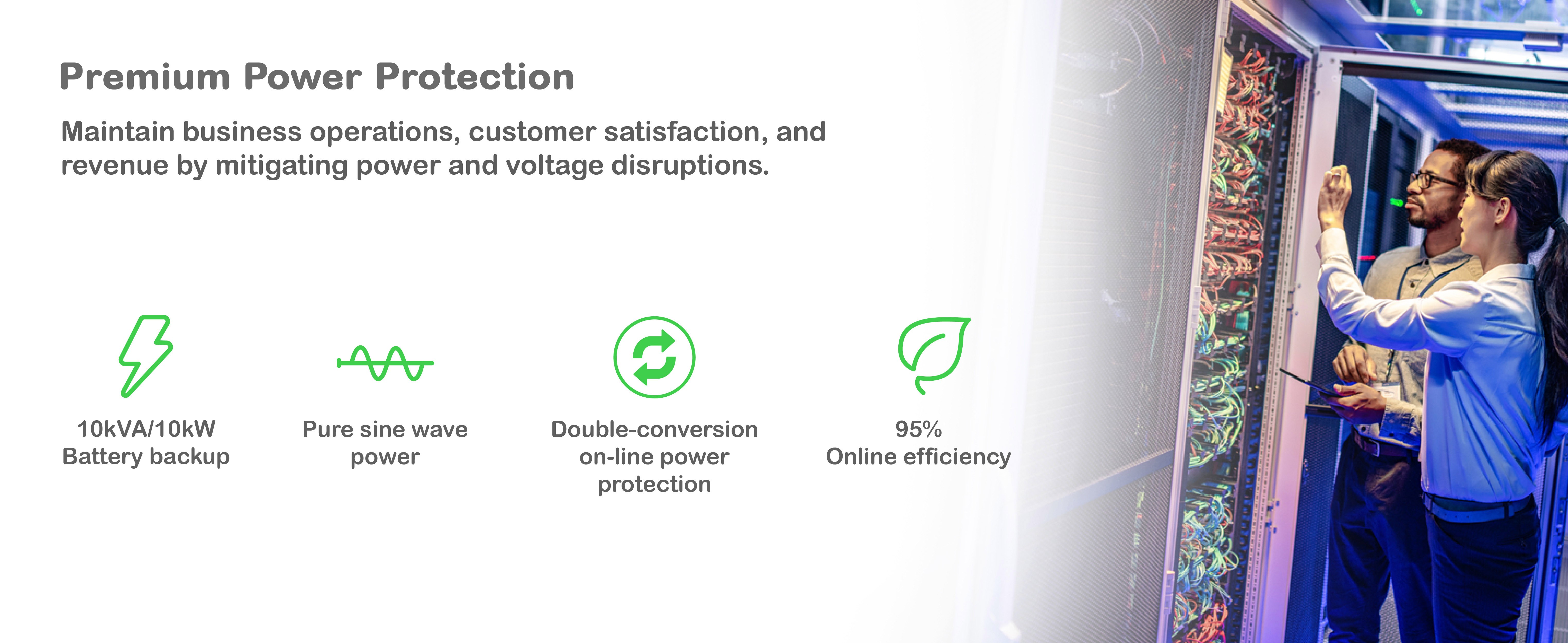 Premium Power Protection

Maintain business operations, customer satisfaction, and revenue by mitigating power and voltage disruptions.

10kVA/10kW
Battery backup

Pure sine wave
power

Double-conversion
on-line power
protection

95%
Online efficiency